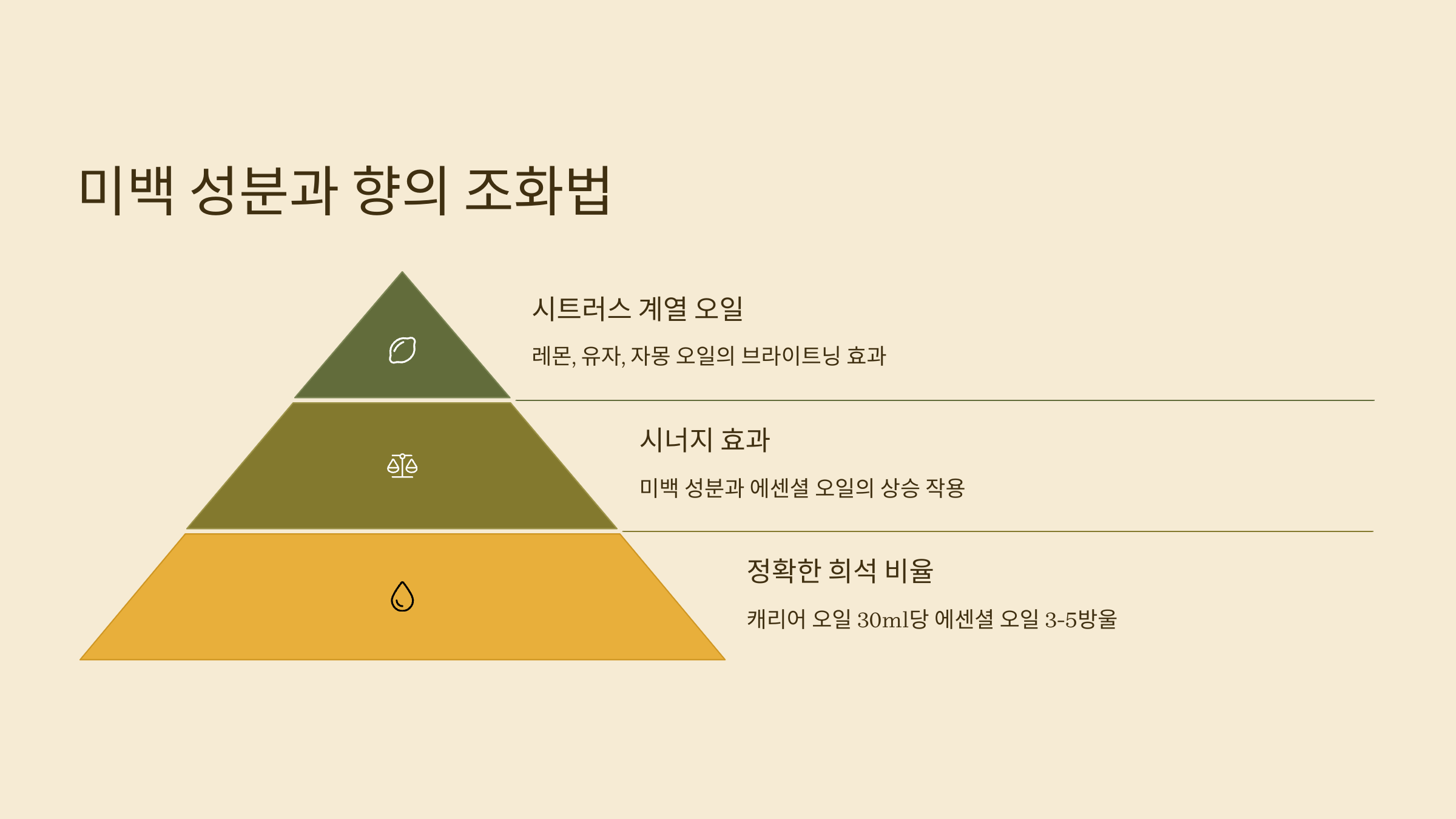 미백 성분과 향의 조화법

시트러스 계열 오일

레몬, 유자, 자몽 오일의 브라이트닝 효과

시너지 효과

미백 성분과 에센셜 오일의 상승 작용

정확한 희석 비율

캐리어 오일 30ml당 에센셜 오일 3-5방울